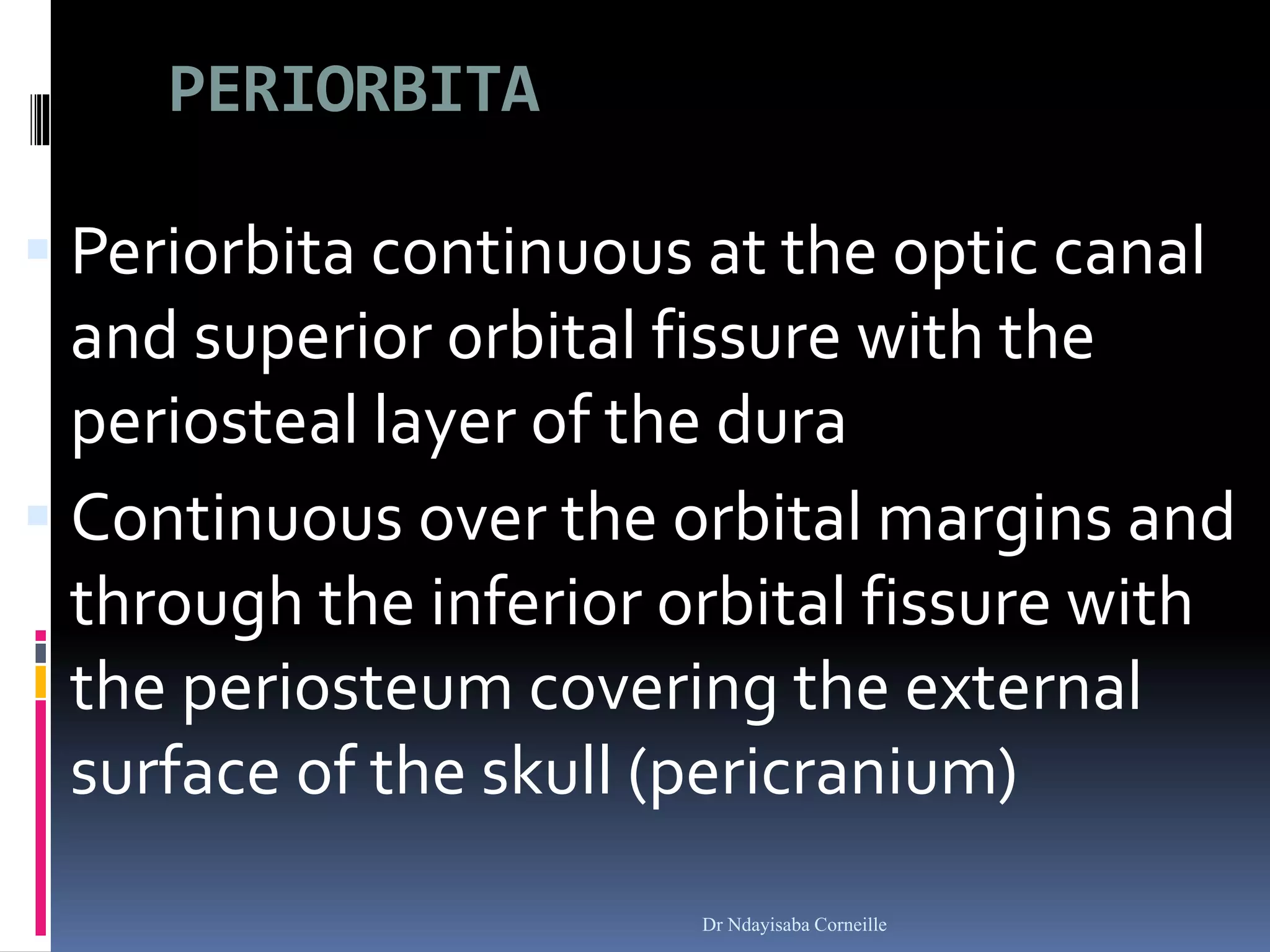 PERIORBITA

Periorbita continuous at the optic canal and superior orbital fissure with the periosteal layer of the dura

Continuous over the orbital margins and through the inferior orbital fissure with the periosteum covering the external surface of the skull (pericranium)

Dr Ndayisaba Corneille